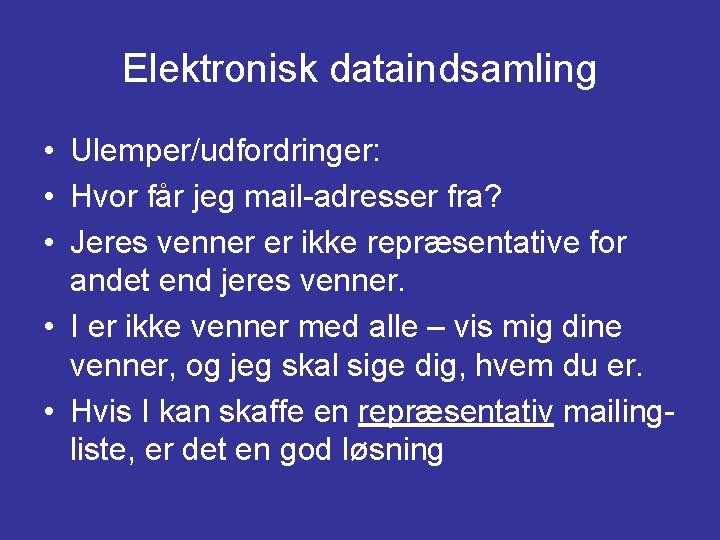 Elektronisk dataindsamling

• Ulemper/udfordringer:
• Hvor får jeg mail-adresser fra?
• Jeres venner er ikke repræsentative for andet end jeres venner.
• I er ikke venner med alle – vis mig dine venner, og jeg skal sige dig, hvem du er.
• Hvis I kan skaffe en repræsentativ mailingliste, er det en god løsning